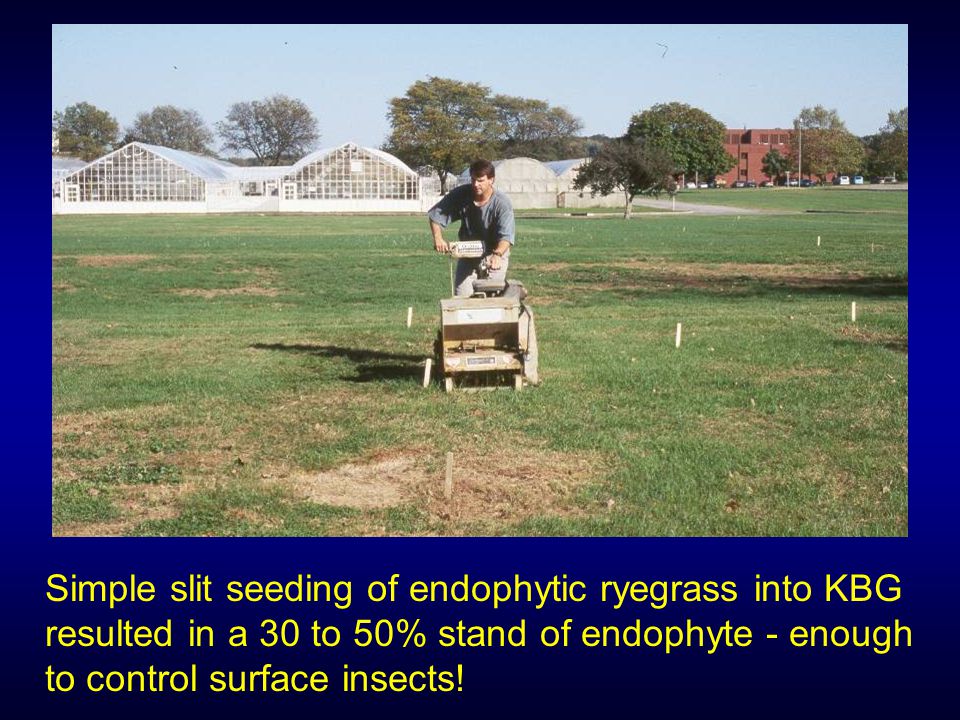 Simple slit seeding of endophytic ryegrass into KBG resulted in a 30 to 50% stand of endophyte - enough to control surface insects!